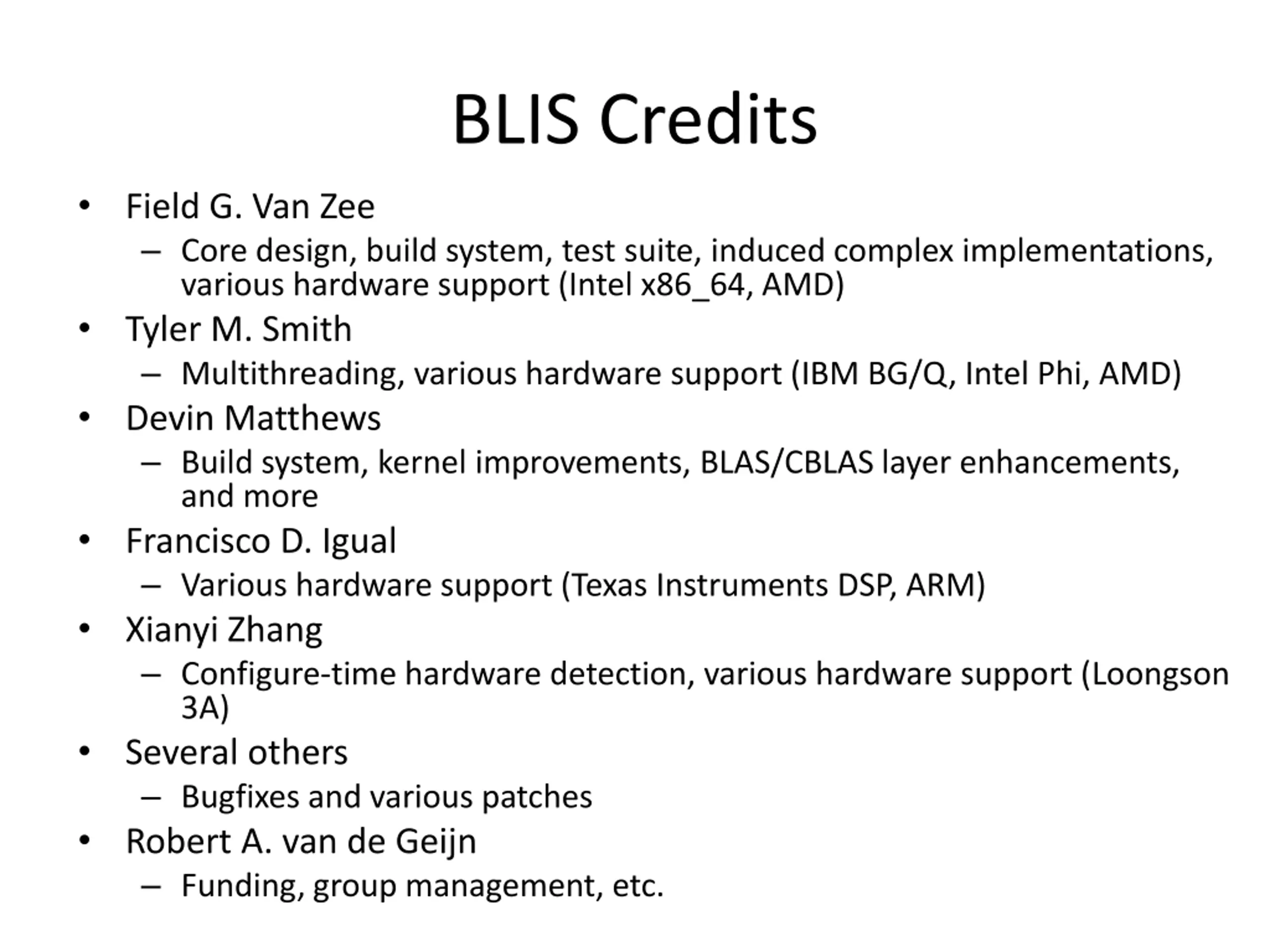 BLIS Credits

• Field G. Van Zee
  – Core design, build system, test suite, induced complex implementations, various hardware support (Intel x86_64, AMD)
• Tyler M. Smith
  – Multithreading, various hardware support (IBM BG/Q, Intel Phi, AMD)
• Devin Matthews
  – Build system, kernel improvements, BLAS/CBLAS layer enhancements, and more
• Francisco D. Igual
  – Various hardware support (Texas Instruments DSP, ARM)
• Xianyi Zhang
  – Configure-time hardware detection, various hardware support (Loongson 3A)
• Several others
  – Bugfixes and various patches
• Robert A. van de Geijn
  – Funding, group management, etc.